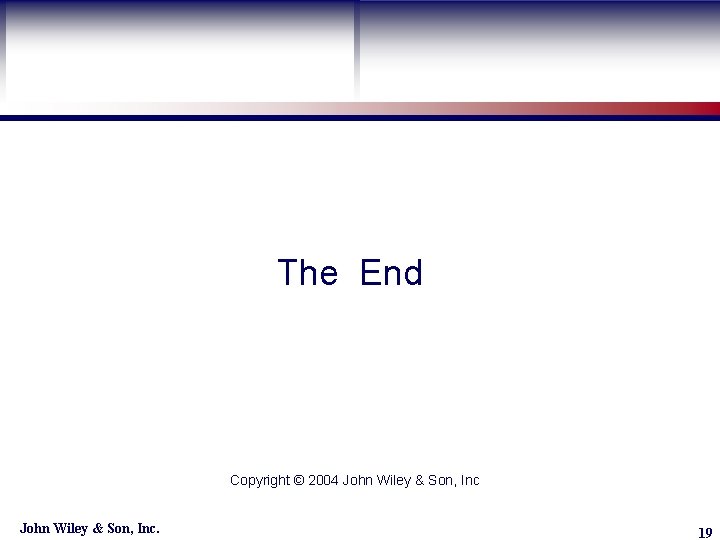 The End

Copyright © 2004 John Wiley & Son, Inc

John Wiley & Son, Inc.

19